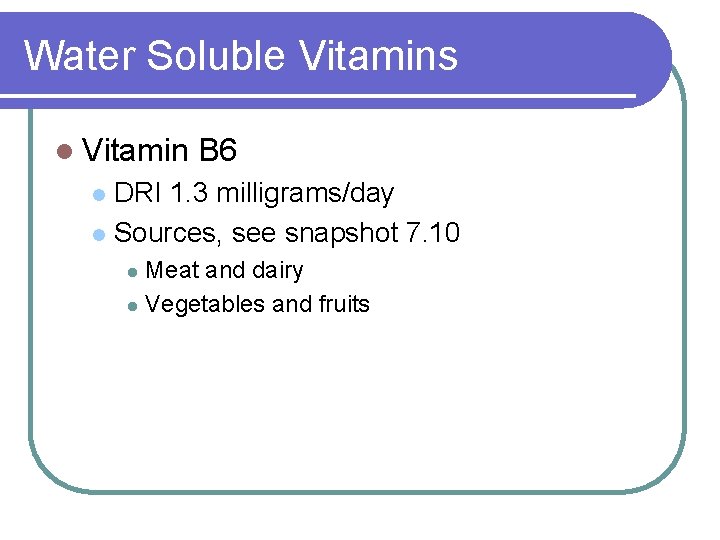 Water Soluble Vitamins

Vitamin B6

DRI 1.3 milligrams/day

Sources, see snapshot 7.10

Meat and dairy

Vegetables and fruits